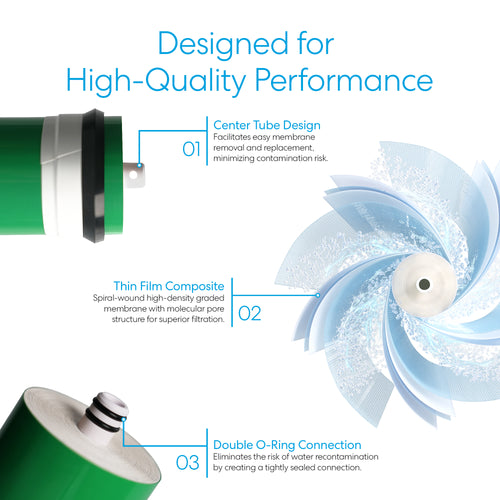 Designed for High-Quality Performance

01
Center Tube Design
Facilitates easy membrane removal and replacement, minimizing contamination risk.

Thin Film Composite
Spiral-wound high-density graded membrane with molecular pore structure for superior filtration.
02

03
Double O-Ring Connection
Eliminates the risk of water recontamination by creating a tightly sealed connection.